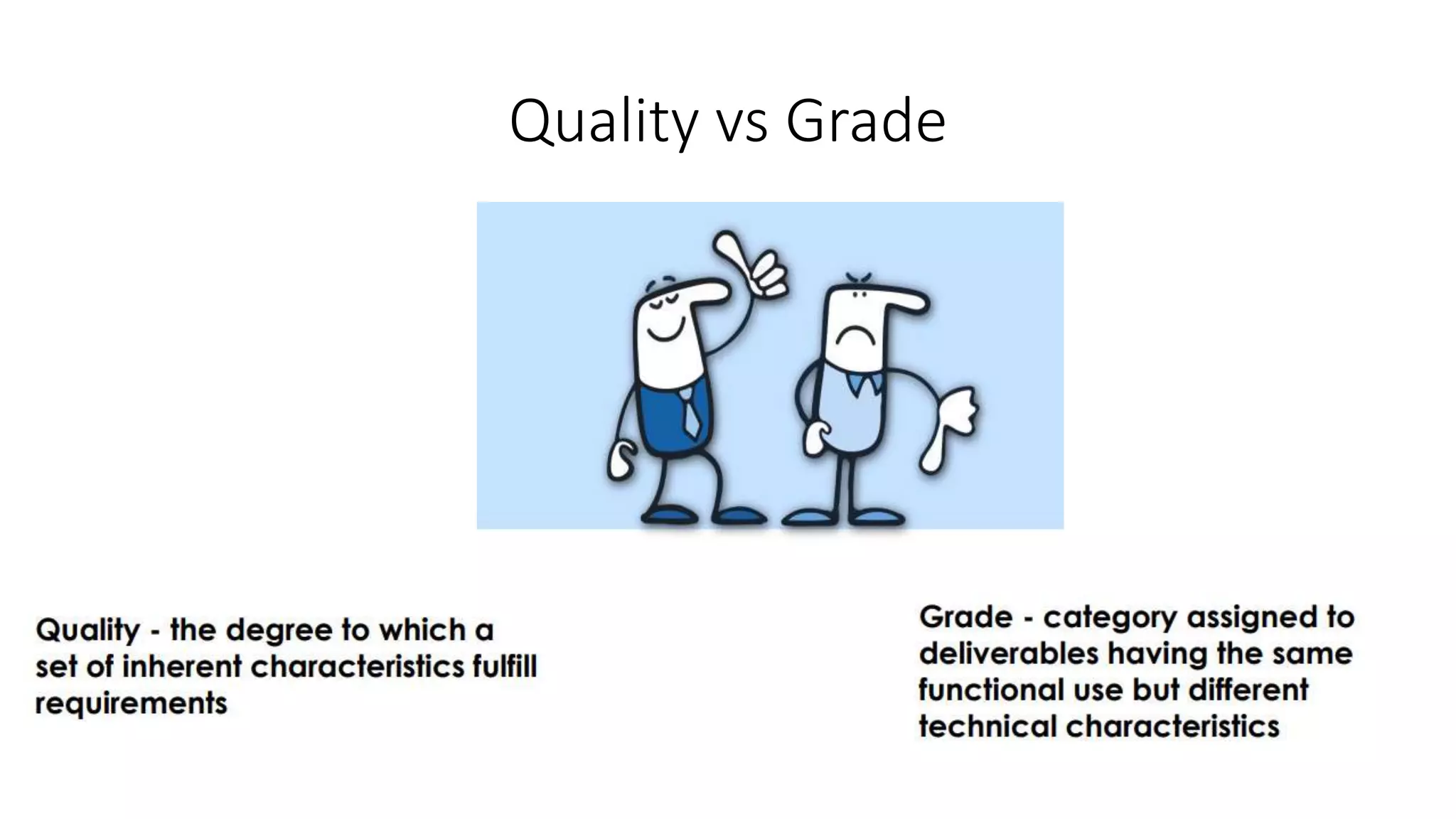 Quality vs Grade

Quality - the degree to which a set of inherent characteristics fulfill requirements

Grade - category assigned to deliverables having the same functional use but different technical characteristics